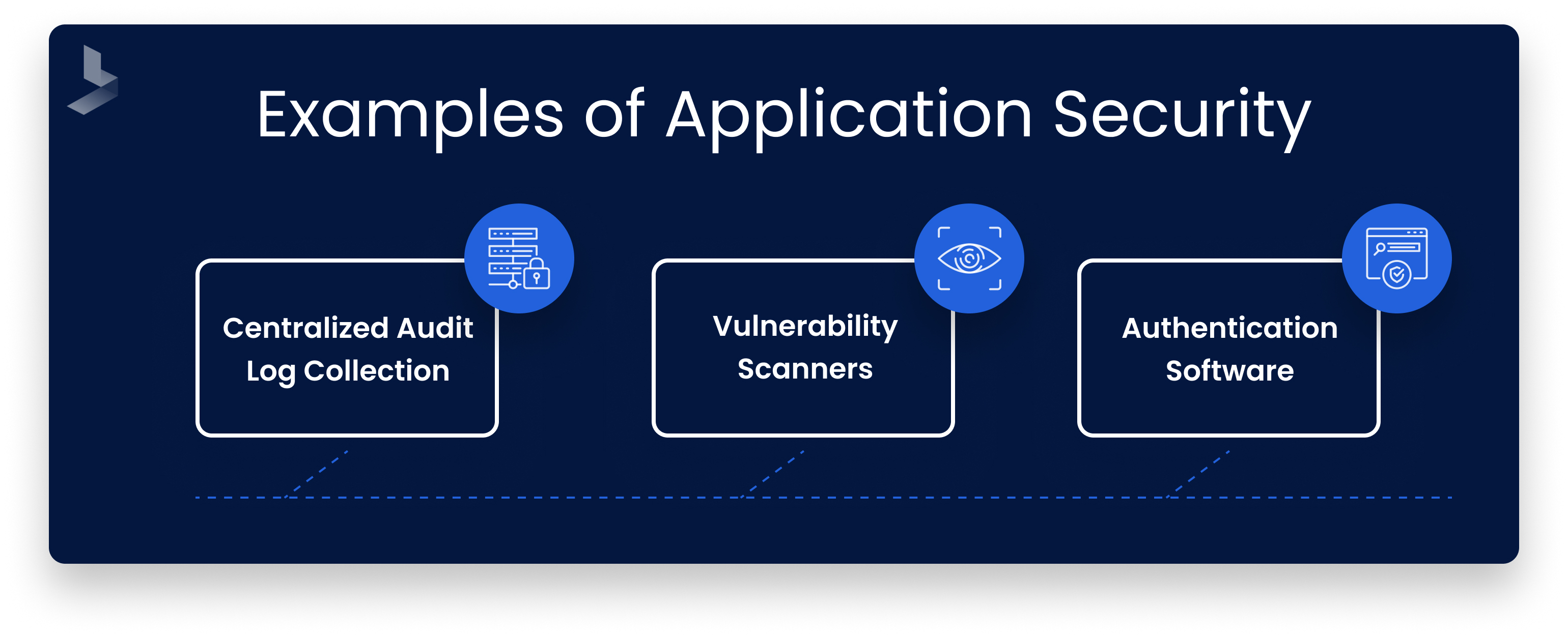 Examples of Application Security

Centralized Audit Log Collection

Vulnerability Scanners

Authentication Software